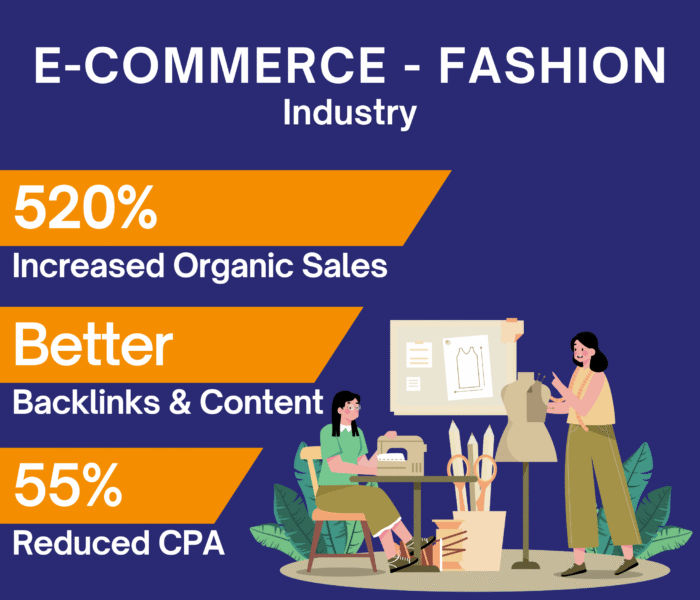 E-COMMERCE - FASHION
Industry

520%
Increased Organic Sales

Better
Backlinks & Content

55%
Reduced CPA